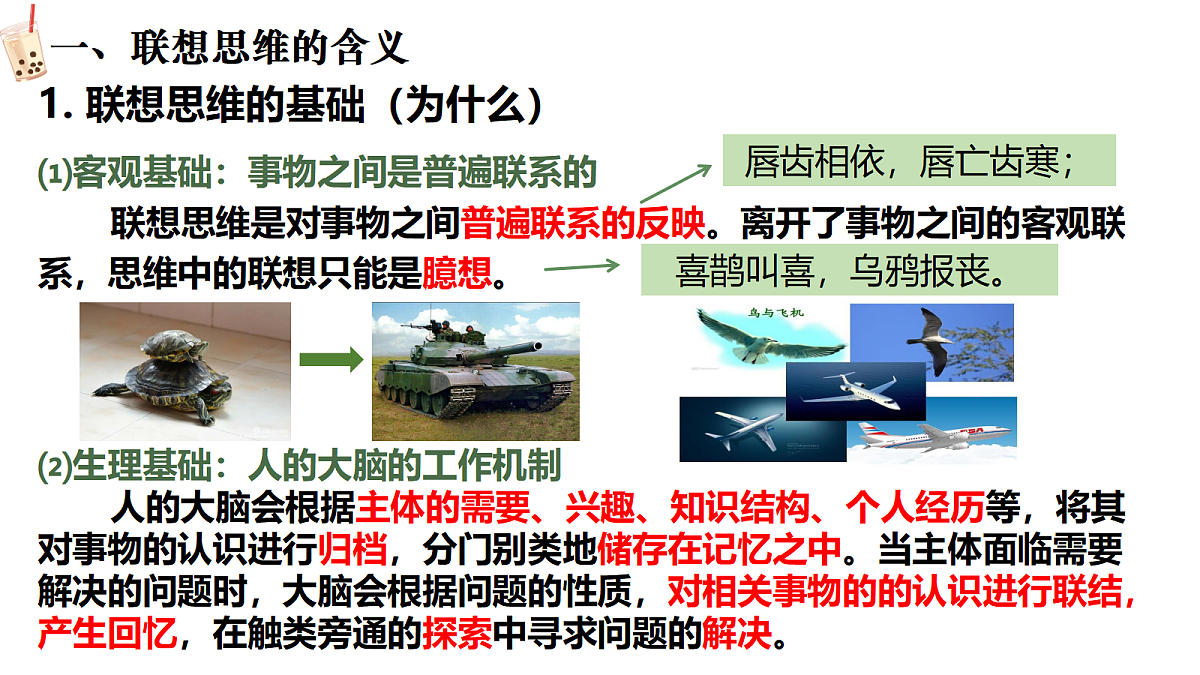 一、联想思维的含义

1. 联想思维的基础（为什么）

(1)客观基础：事物之间是普遍联系的

唇齿相依，唇亡齿寒；

联想思维是对事物之间普遍联系的反映。离开了事物之间的客观联系，思维中的联想只能是臆想。

喜鹊叫喜，乌鸦报丧。

鸟与飞机

(2)生理基础：人的大脑的工作机制

人的大脑会根据主体的需要、兴趣、知识结构、个人经历等，将其对事物的认识进行归档，分门别类地储存在记忆之中。当主体面临需要解决的问题时，大脑会根据问题的性质，对相关事物的的认识进行联结，产生回忆，在触类旁通的探索中寻求问题的解决。